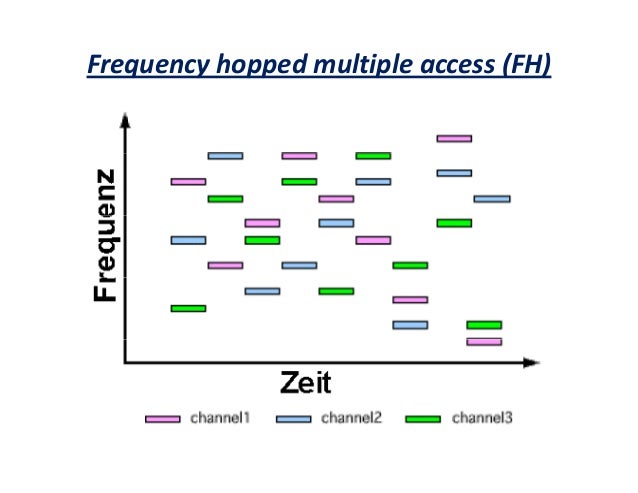 Frequency hopped multiple access (FH)

Frequenz

Zeit

channel1 channel2 channel3